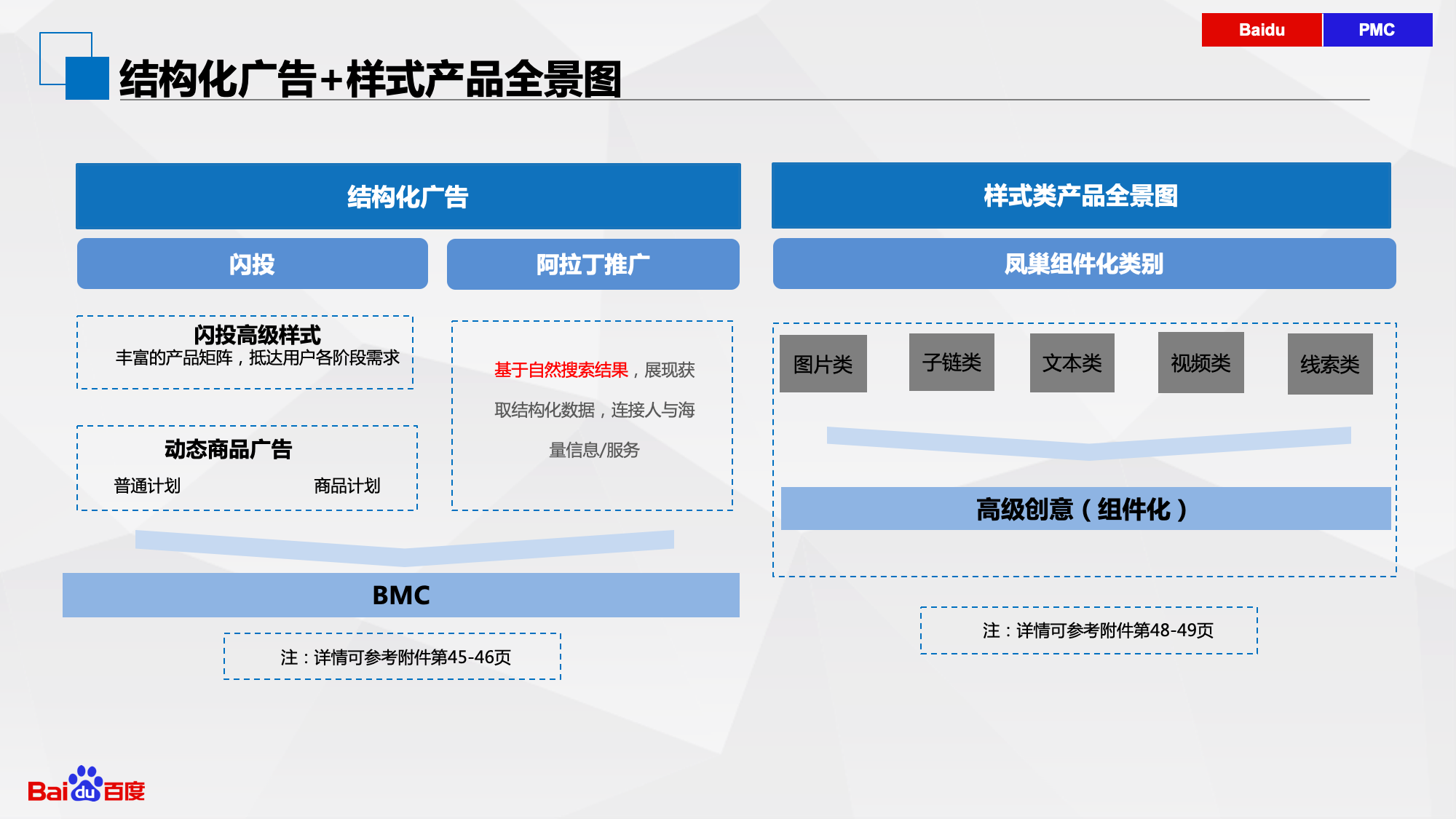 Baidu PMC

结构化广告+样式产品全景图

结构化广告

闪投

阿拉丁推广

闪投高级样式
丰富的产品矩阵，抵达用户各阶段需求

动态商品广告
普通计划 商品计划

基于自然搜索结果，展现获取结构化数据，连接人与海量信息/服务

BMC

注：详情可参考附件第45-46页

样式类产品全景图

凤巢组件化类别

图片类 子链类 文本类 视频类 线索类

高级创意（组件化）

注：详情可参考附件第48-49页

Bai du 百度